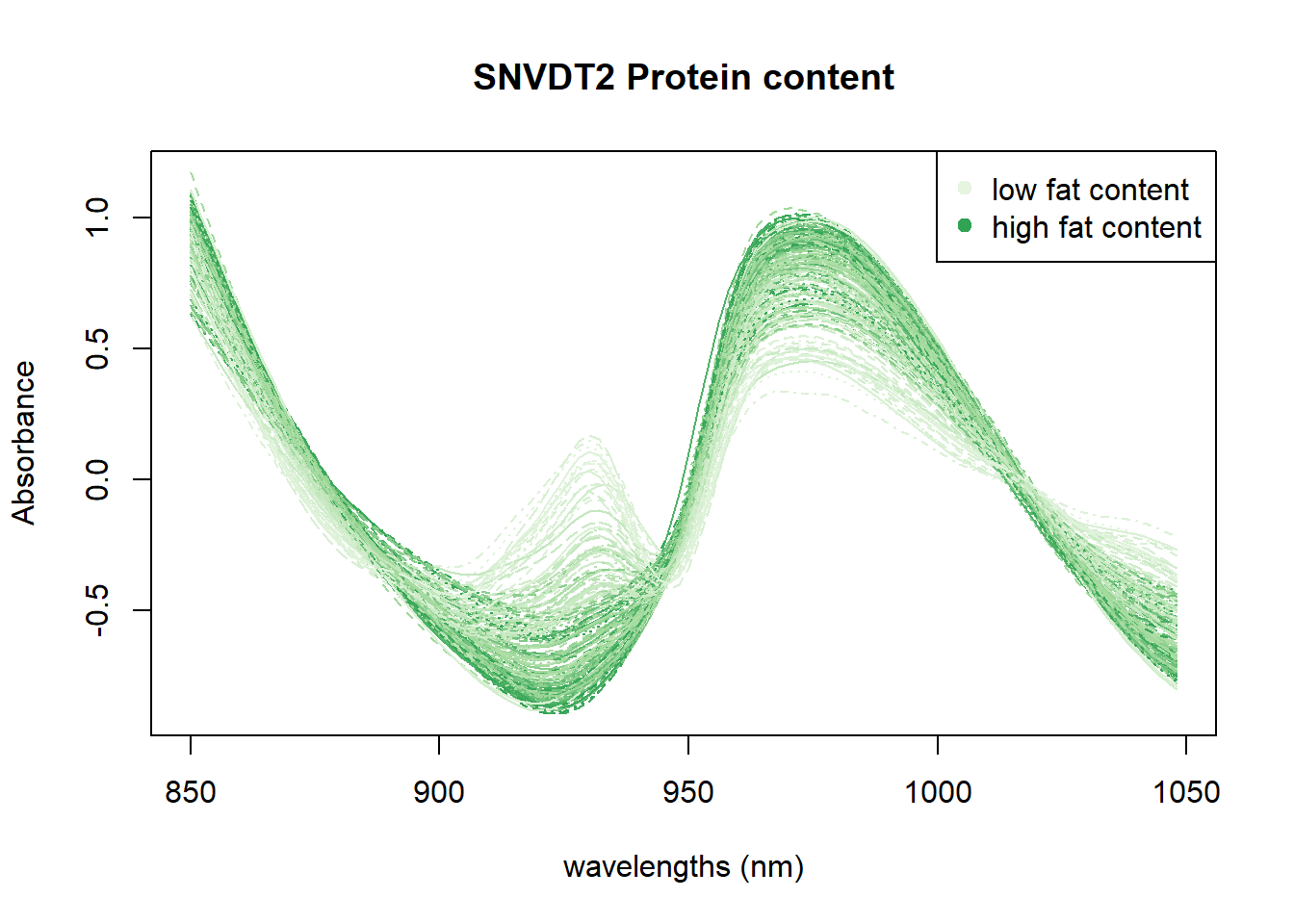 SNVDT2 Protein content

low fat content
high fat content

Absorbance

1.0
0.5
0.0
-0.5

850
900
950
1000
1050

wavelengths (nm)